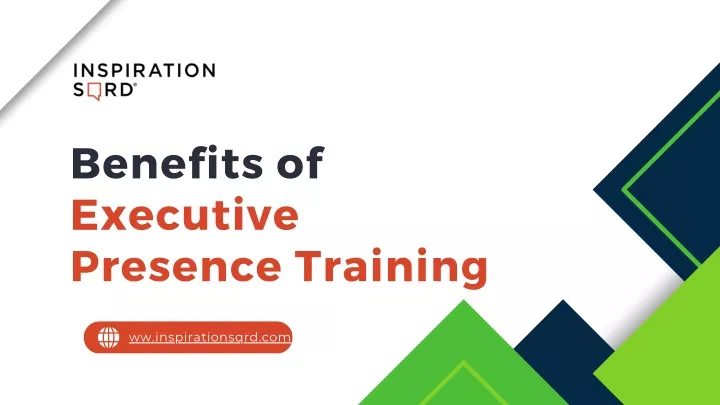 INSPIRATION SQRD®

Benefits of Executive Presence Training

www.inspirationsqrd.com